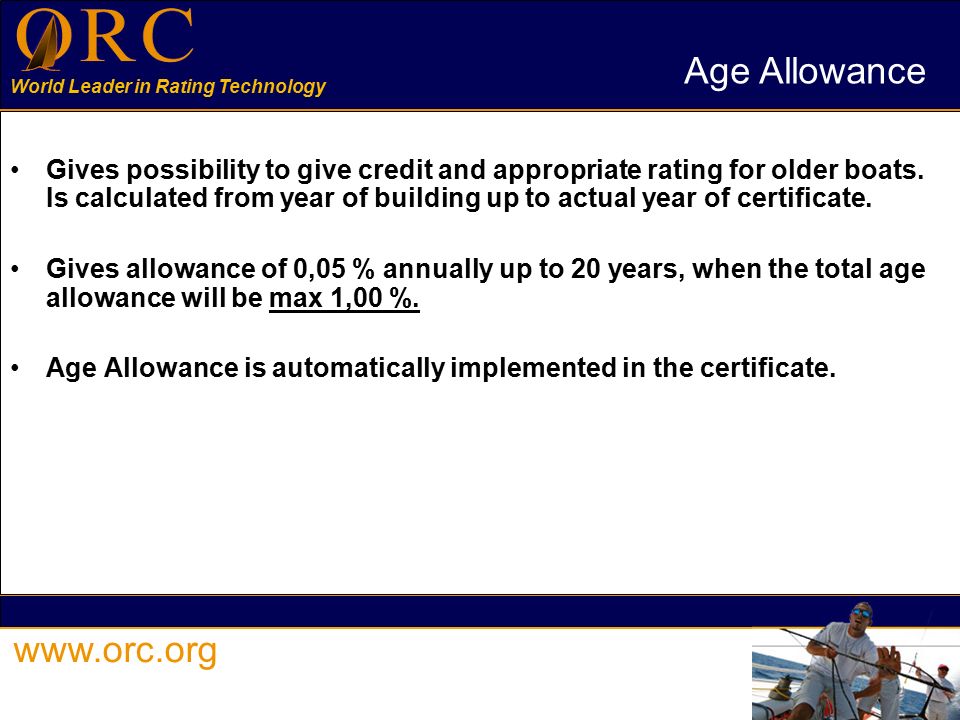 ORC
World Leader in Rating Technology

Age Allowance

• Gives possibility to give credit and appropriate rating for older boats. Is calculated from year of building up to actual year of certificate.

• Gives allowance of 0,05 % annually up to 20 years, when the total age allowance will be max 1,00 %.

• Age Allowance is automatically implemented in the certificate.

www.orc.org